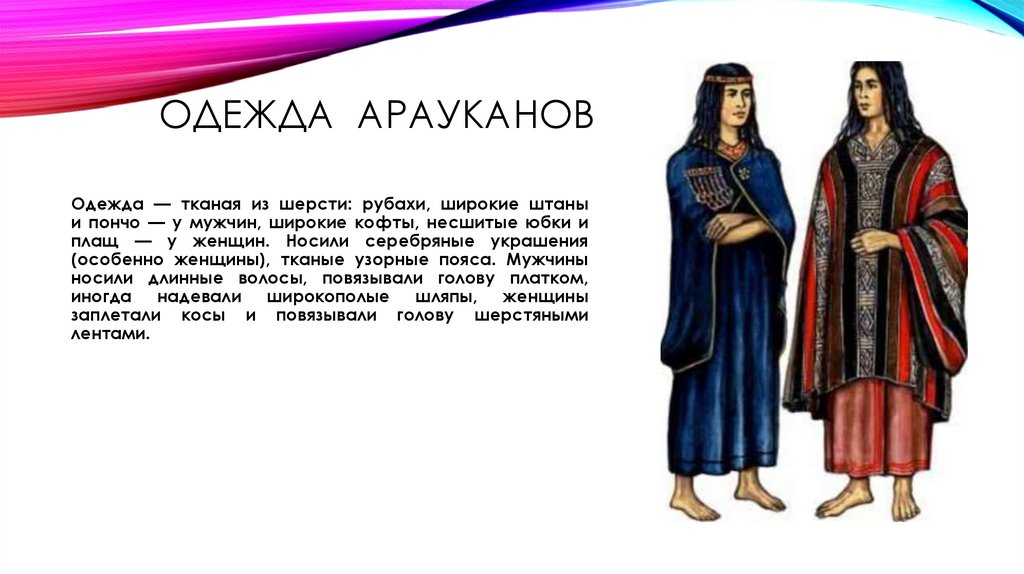 ОДЕЖДА АРАУКАНОВ

Одежда — тканая из шерсти: рубахи, широкие штаны и пончо — у мужчин, широкие кофты, несшитые юбки и плащ — у женщин. Носили серебряные украшения (особенно женщины), тканые узорные пояса. Мужчины носили длинные волосы, повязывали голову платком, иногда надевали широкополые шляпы, женщины заплетали косы и повязывали голову шерстяными лентами.